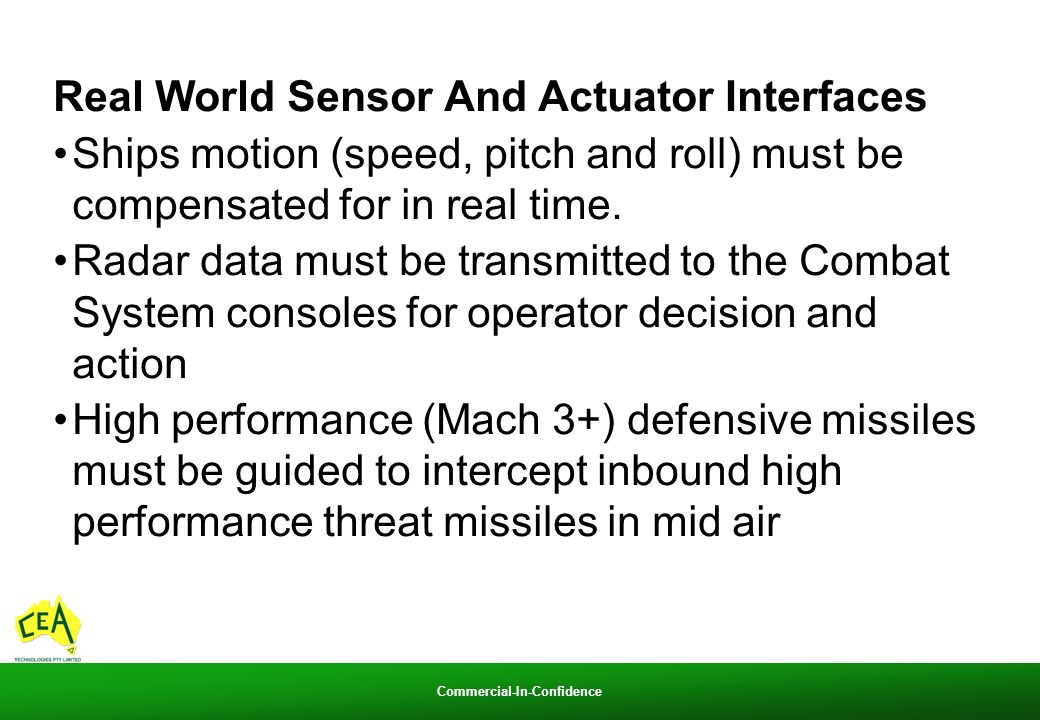 Real World Sensor And Actuator Interfaces

•Ships motion (speed, pitch and roll) must be compensated for in real time.

•Radar data must be transmitted to the Combat System consoles for operator decision and action

•High performance (Mach 3+) defensive missiles must be guided to intercept inbound high performance threat missiles in mid air

CEA
TECHNOLOGIES PTY LIMITED

Commercial-In-Confidence